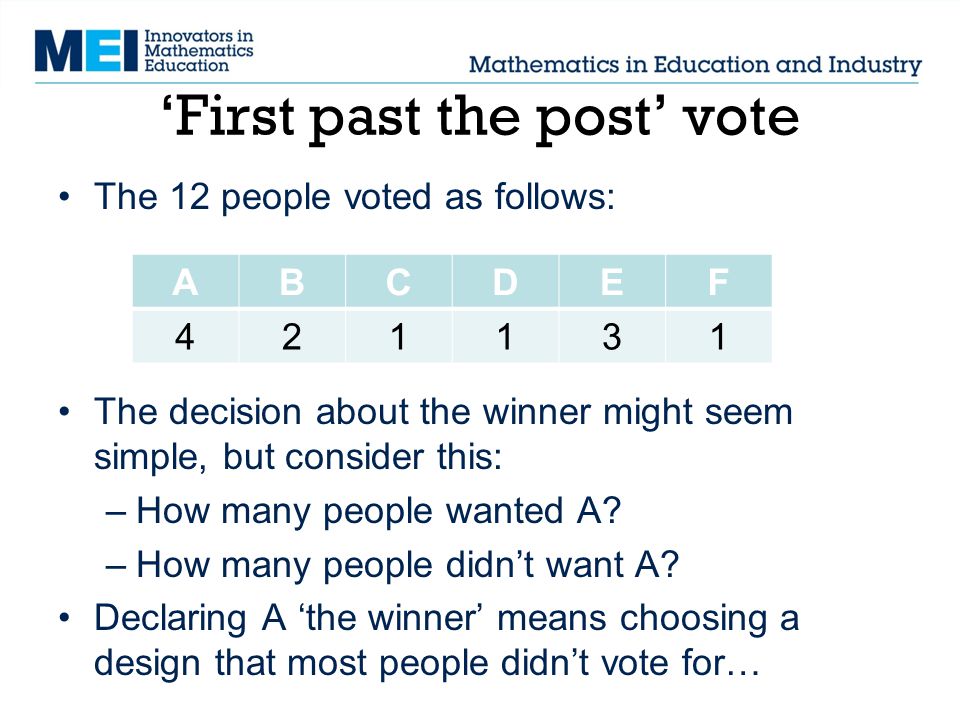 MEI Innovators in Mathematics Education

Mathematics in Education and Industry

‘First past the post’ vote

• The 12 people voted as follows:

| A | B | C | D | E | F |
|---|---|---|---|---|---|
| 4 | 2 | 1 | 1 | 3 | 1 |

• The decision about the winner might seem simple, but consider this:
– How many people wanted A?
– How many people didn’t want A?
• Declaring A ‘the winner’ means choosing a design that most people didn’t vote for…